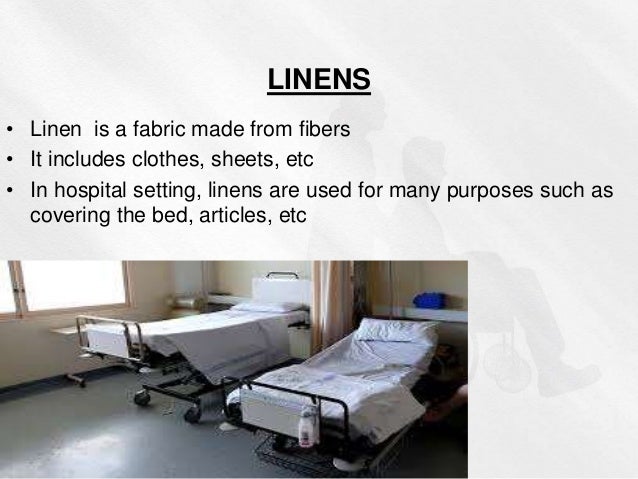 LINENS

• Linen is a fabric made from fibers
• It includes clothes, sheets, etc
• In hospital setting, linens are used for many purposes such as covering the bed, articles, etc